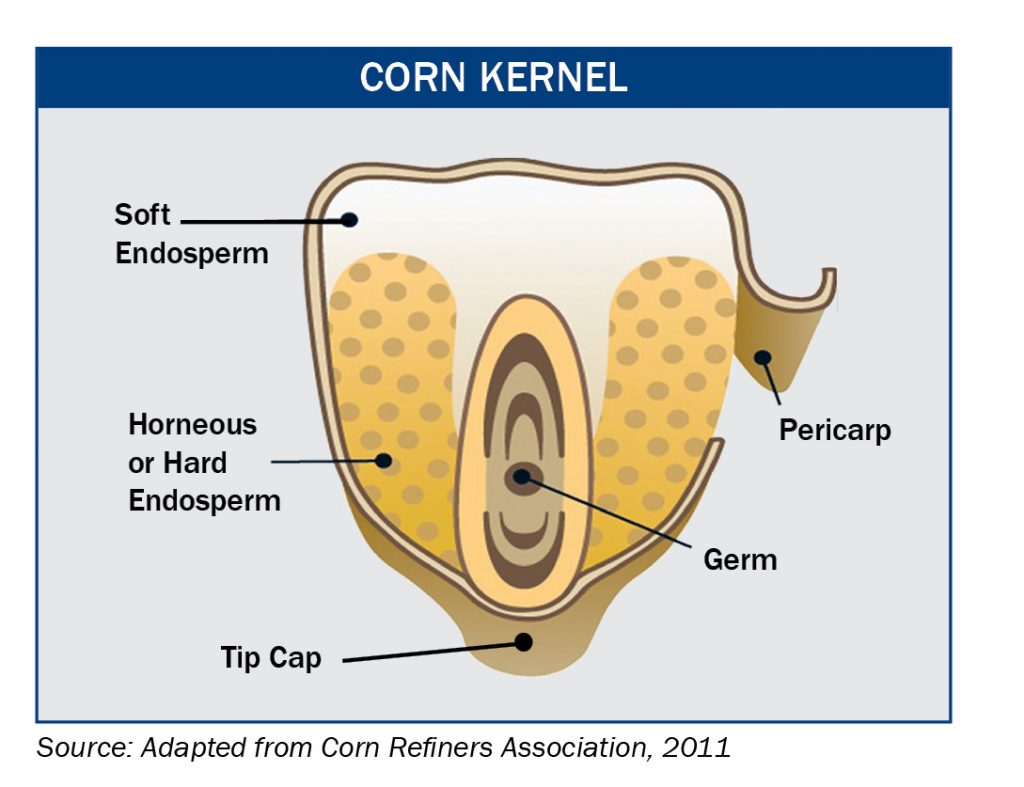 CORN KERNEL

Soft Endosperm

Horneous or Hard Endosperm

Pericarp

Germ

Tip Cap

Source: Adapted from Corn Refiners Association, 2011